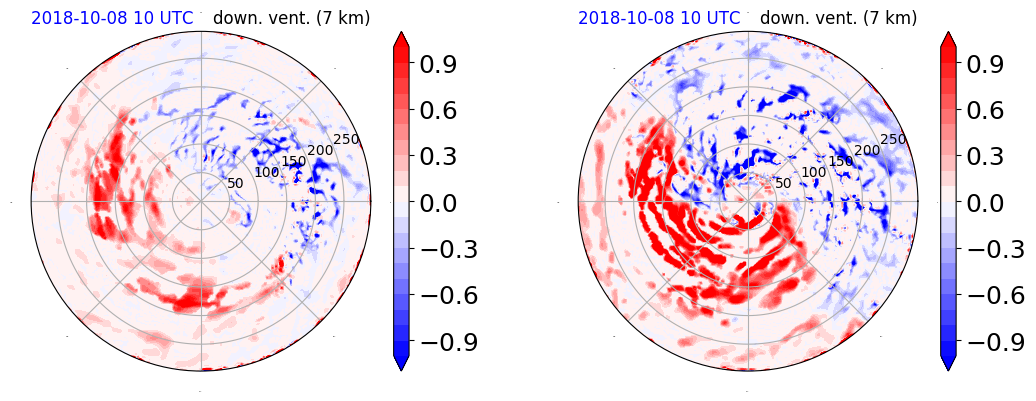 2018-10-08 10 UTC down. vent. (7 km)

50
100
150
200
250

0.9
0.6
0.3
0.0
−0.3
−0.6
−0.9

2018-10-08 10 UTC down. vent. (7 km)

50
100
150
200
250

0.9
0.6
0.3
0.0
−0.3
−0.6
−0.9